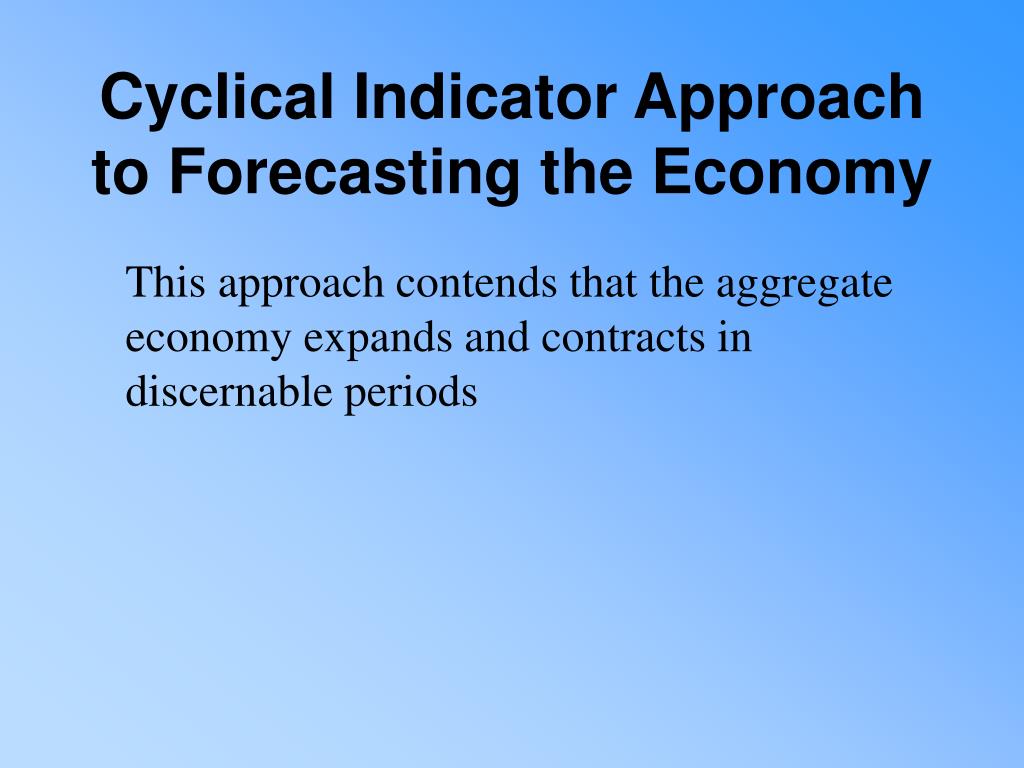 Cyclical Indicator Approach to Forecasting the Economy

This approach contends that the aggregate economy expands and contracts in discernable periods